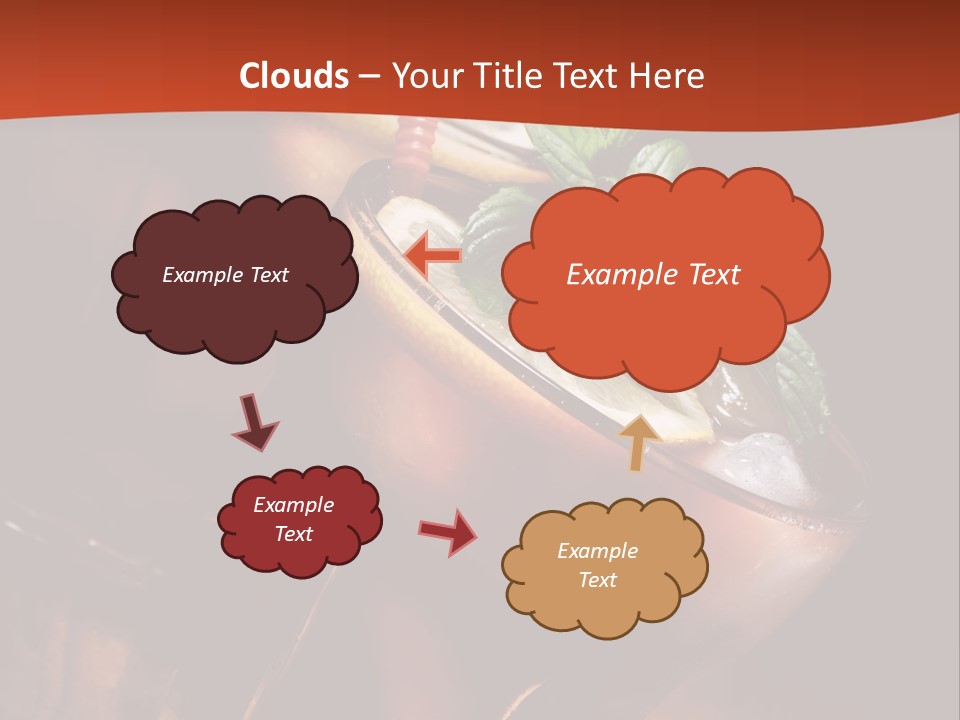 Clouds – Your Title Text Here

Example Text

Example Text

Example Text

Example Text